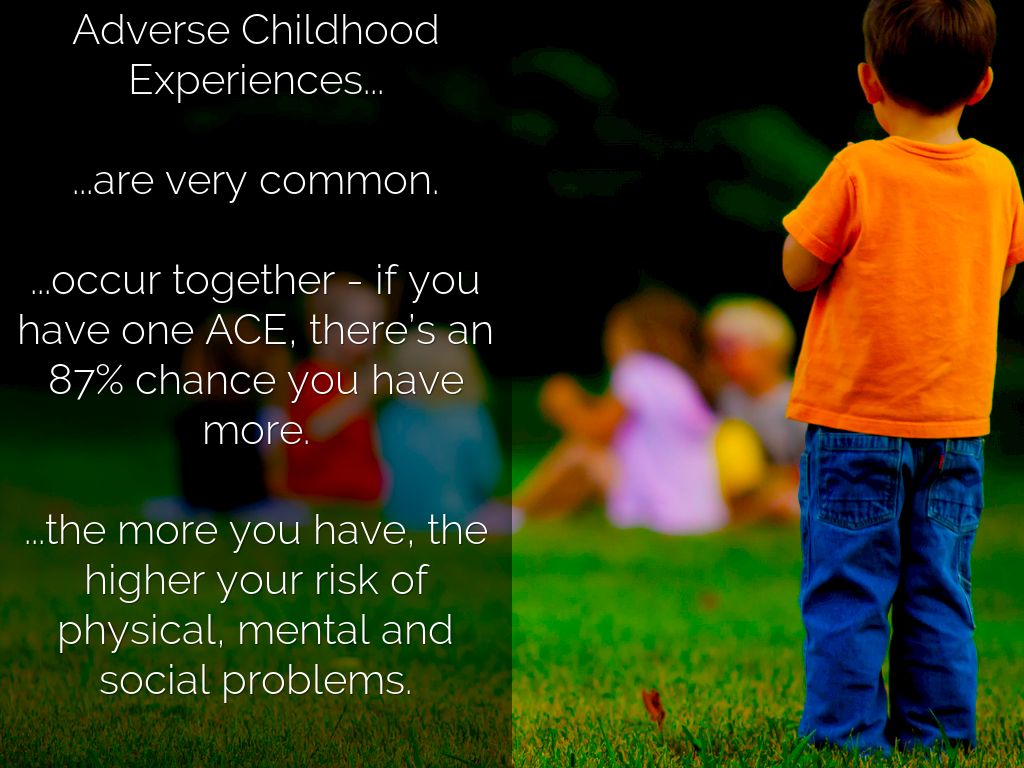 Adverse Childhood Experiences...

...are very common.

...occur together - if you have one ACE, there's an 87% chance you have more.

...the more you have, the higher your risk of physical, mental and social problems.